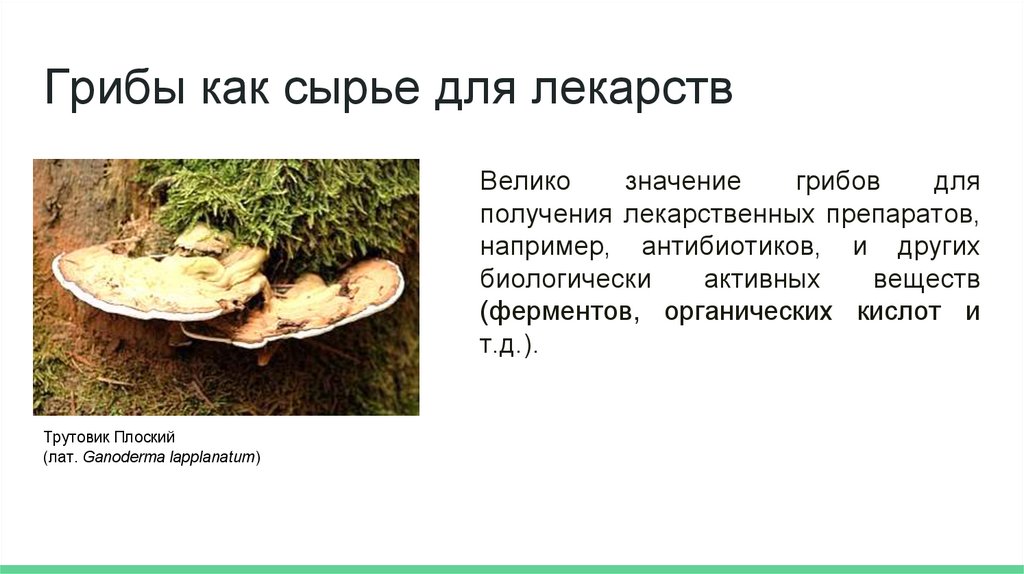 Грибы как сырье для лекарств

Велико значение грибов для получения лекарственных препаратов, например, антибиотиков, и других биологически активных веществ (ферментов, органических кислот и т.д.).

Трутовик Плоский
(лат. Ganoderma lapplanatum)